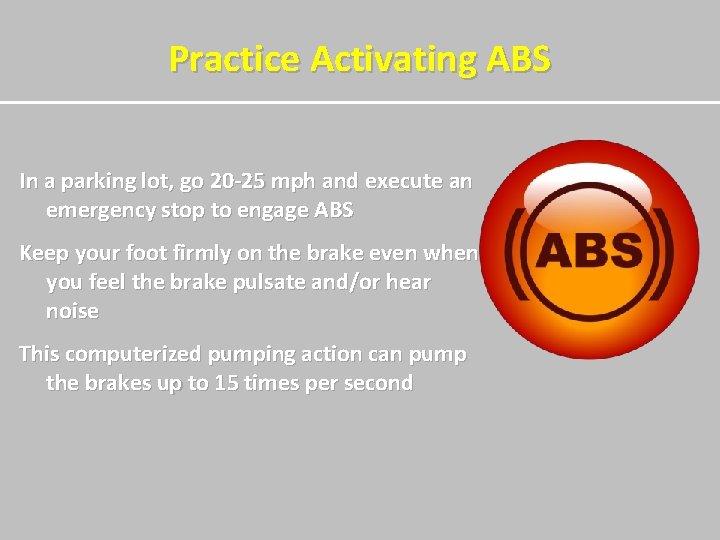 Practice Activating ABS

In a parking lot, go 20-25 mph and execute an emergency stop to engage ABS

Keep your foot firmly on the brake even when you feel the brake pulsate and/or hear noise

This computerized pumping action can pump the brakes up to 15 times per second

ABS